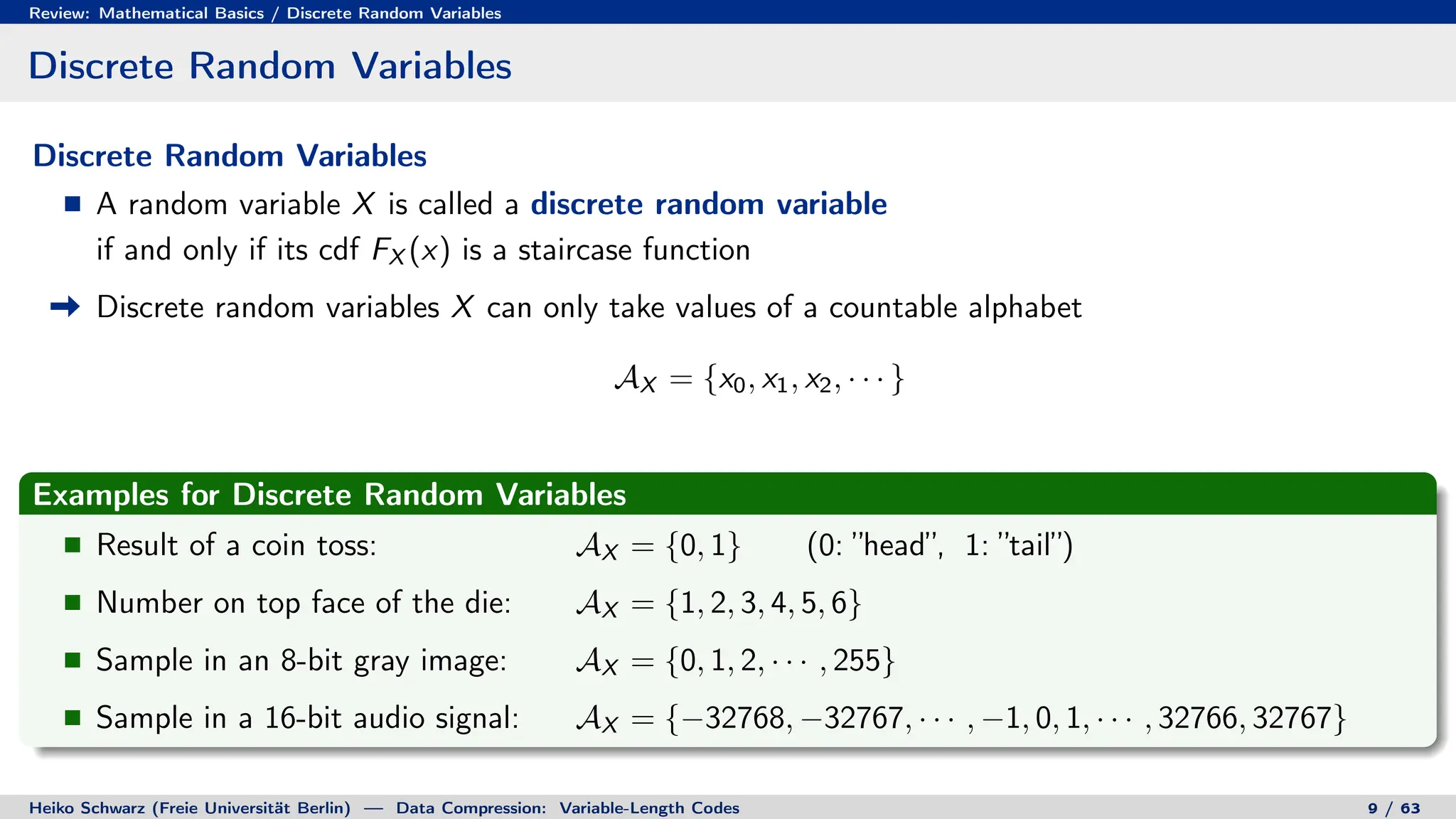 Review: Mathematical Basics / Discrete Random Variables

Discrete Random Variables

Discrete Random Variables

A random variable $X$ is called a discrete random variable if and only if its cdf $F_X(x)$ is a staircase function

Discrete random variables $X$ can only take values of a countable alphabet

$\mathcal{A}_X = \{x_0, x_1, x_2, \cdots\}$

Examples for Discrete Random Variables

Result of a coin toss: $\mathcal{A}_X = \{0, 1\}$ (0: "head", 1: "tail")

Number on top face of the die: $\mathcal{A}_X = \{1, 2, 3, 4, 5, 6\}$

Sample in an 8-bit gray image: $\mathcal{A}_X = \{0, 1, 2, \cdots, 255\}$

Sample in a 16-bit audio signal: $\mathcal{A}_X = \{-32768, -32767, \cdots, -1, 0, 1, \cdots, 32766, 32767\}$

Heiko Schwarz (Freie Universität Berlin) — Data Compression: Variable-Length Codes 9 / 63